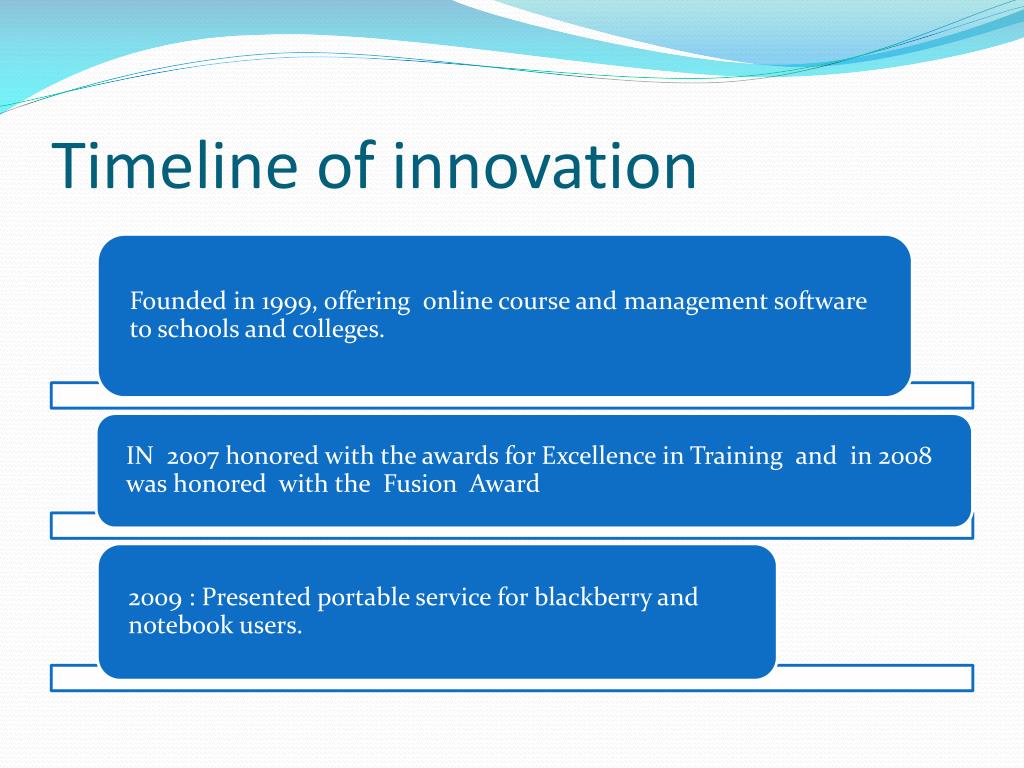 Timeline of innovation

Founded in 1999, offering online course and management software to schools and colleges.

IN 2007 honored with the awards for Excellence in Training and in 2008 was honored with the Fusion Award

2009 : Presented portable service for blackberry and notebook users.